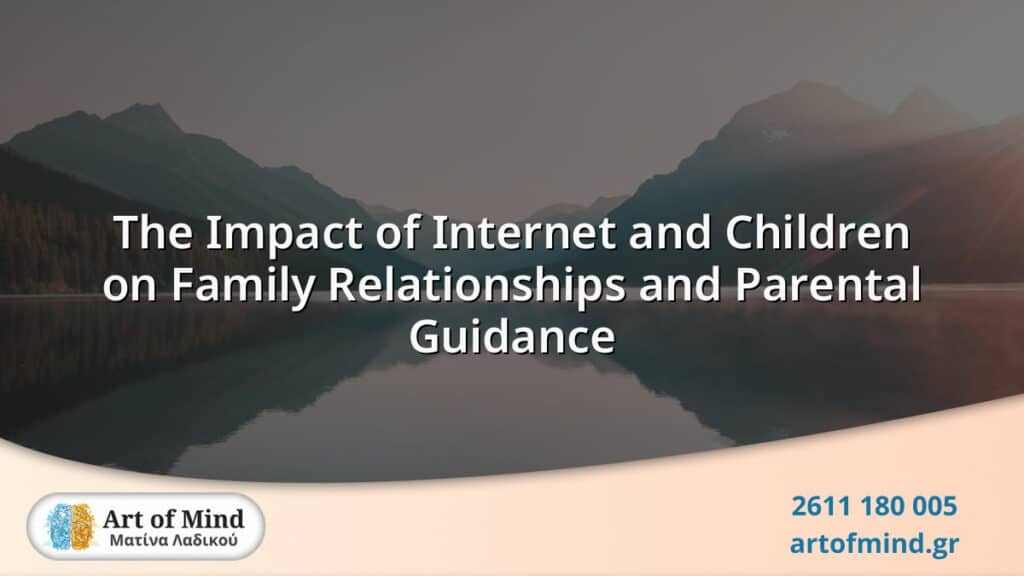 The Impact of Internet and Children on Family Relationships and Parental Guidance

Art of Mind
Ματίνα Λαδικού

2611 180 005
artofmind.gr